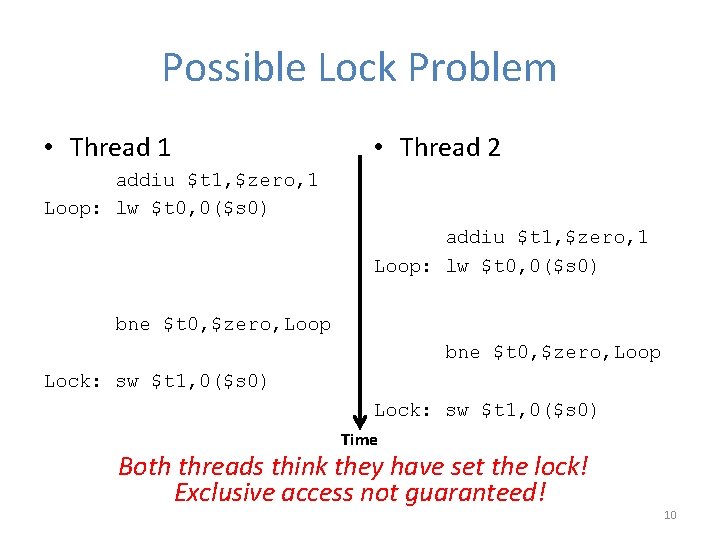 Possible Lock Problem

• Thread 1

addiu \$t1,\$zero,1
Loop: lw \$t0,0(\$s0)

bne \$t0,\$zero,Loop

Lock: sw \$t1,0(\$s0)

• Thread 2

addiu \$t1,\$zero,1
Loop: lw \$t0,0(\$s0)

bne \$t0,\$zero,Loop

Lock: sw \$t1,0(\$s0)

Time

Both threads think they have set the lock!
Exclusive access not guaranteed!

10